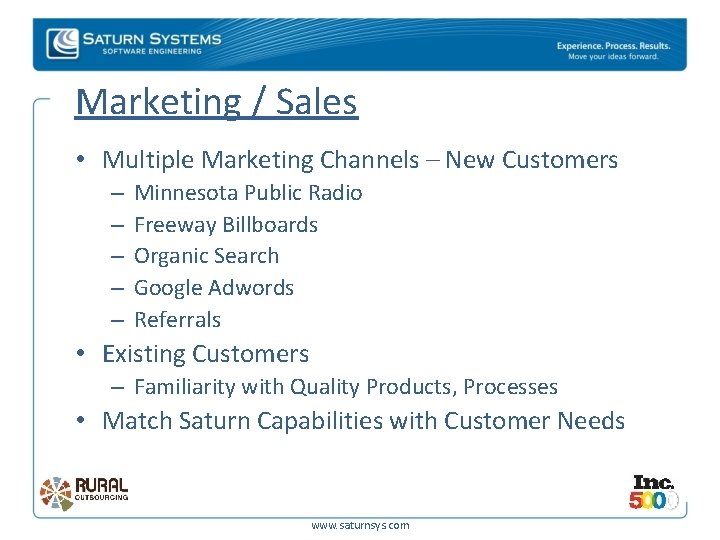 SATURN SYSTEMS
SOFTWARE ENGINEERING

Experience. Process. Results.
Move your ideas forward.

Marketing / Sales

• Multiple Marketing Channels – New Customers
  – Minnesota Public Radio
  – Freeway Billboards
  – Organic Search
  – Google Adwords
  – Referrals
• Existing Customers
  – Familiarity with Quality Products, Processes
• Match Saturn Capabilities with Customer Needs

RURAL OUTSOURCING

Inc. 5000

www.saturnsys.com